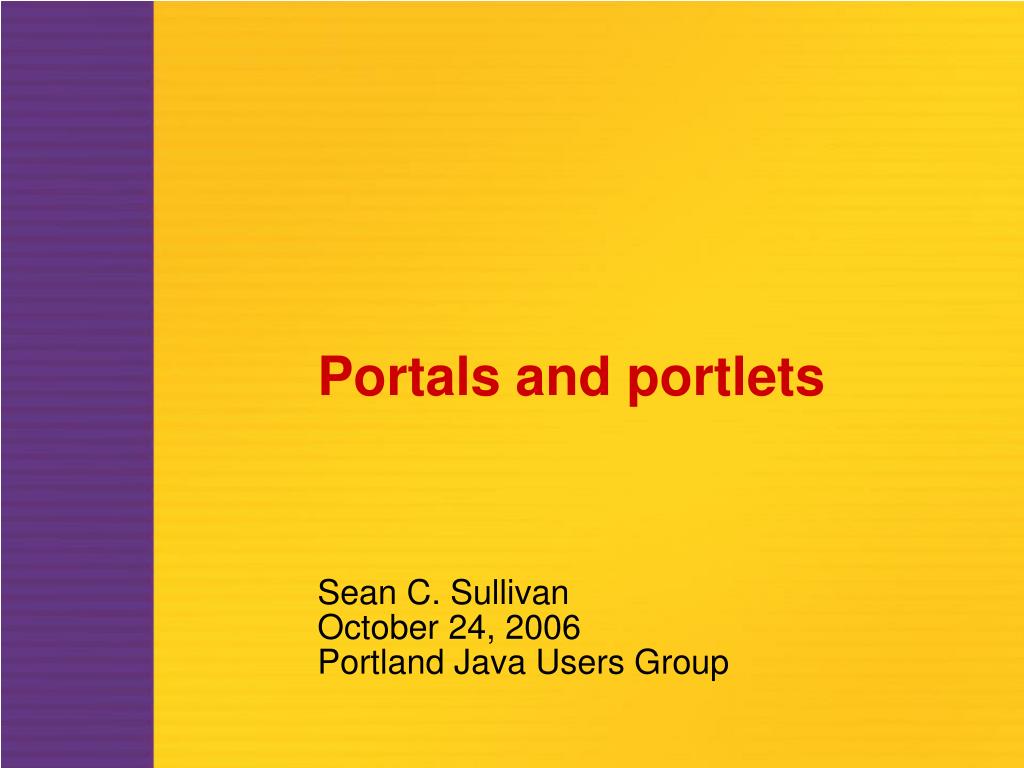 Portals and portlets

Sean C. Sullivan
October 24, 2006
Portland Java Users Group